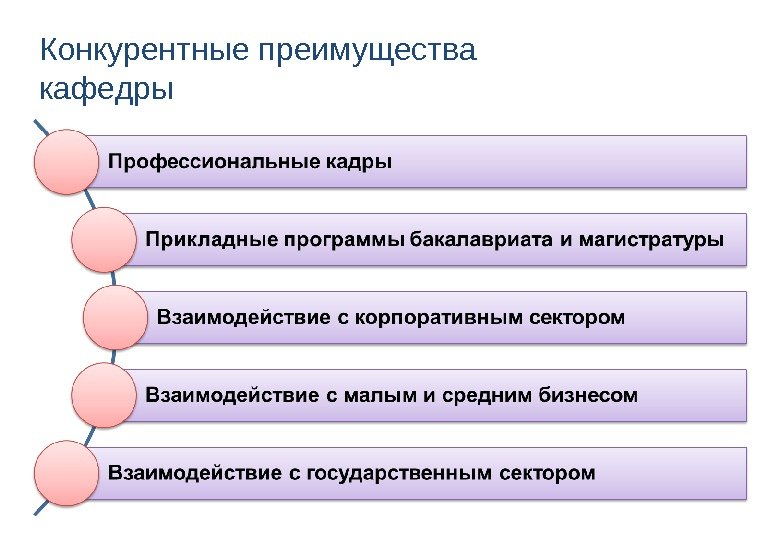 Конкурентные преимущества кафедры

Профессиональные кадры

Прикладные программы бакалавриата и магистратуры

Взаимодействие с корпоративным сектором

Взаимодействие с малым и средним бизнесом

Взаимодействие с государственным сектором